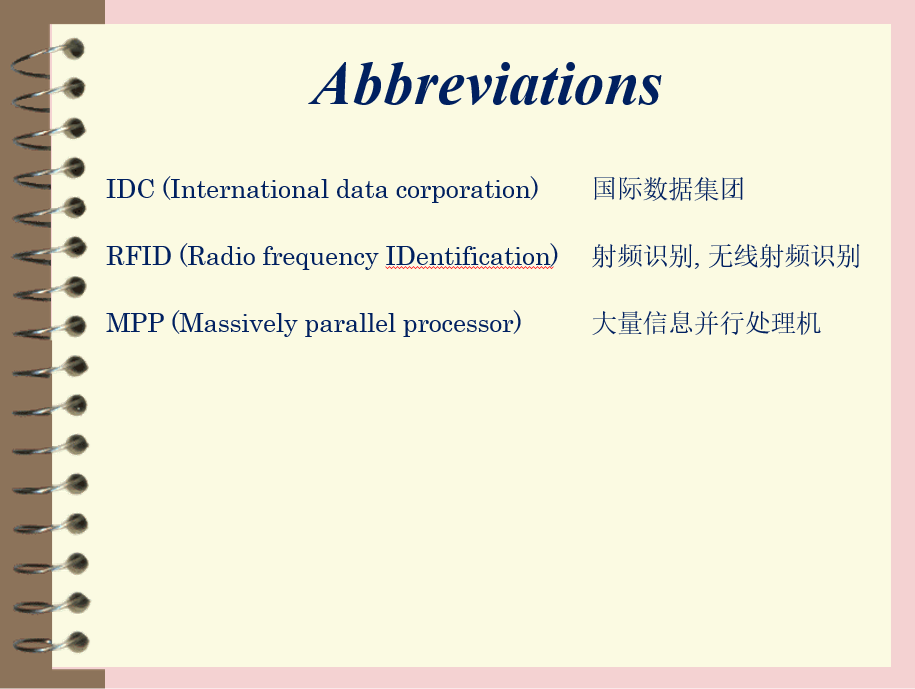 Abbreviations

IDC (International data corporation) 国际数据集团

RFID (Radio frequency IDentification) 射频识别, 无线射频识别

MPP (Massively parallel processor) 大量信息并行处理机